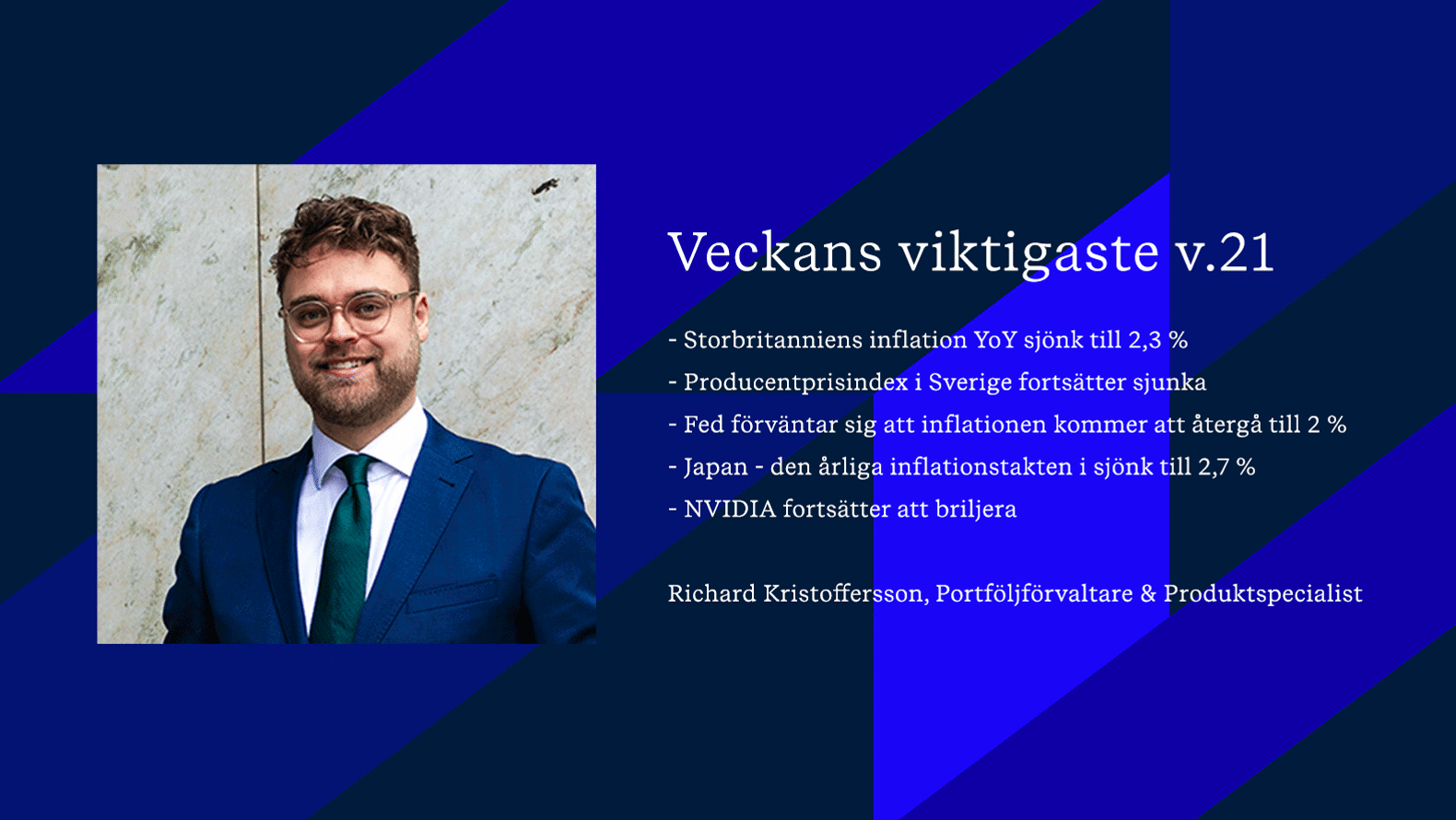 Veckans viktigaste v.21

- Storbritanniens inflation YoY sjönk till 2,3 %
- Producentprisindex i Sverige fortsätter sjunka
- Fed förväntar sig att inflationen kommer att återgå till 2 %
- Japan - den årliga inflationstakten i sjönk till 2,7 %
- NVIDIA fortsätter att briljera

Richard Kristoffersson, Portföljförvaltare & Produktspecialist